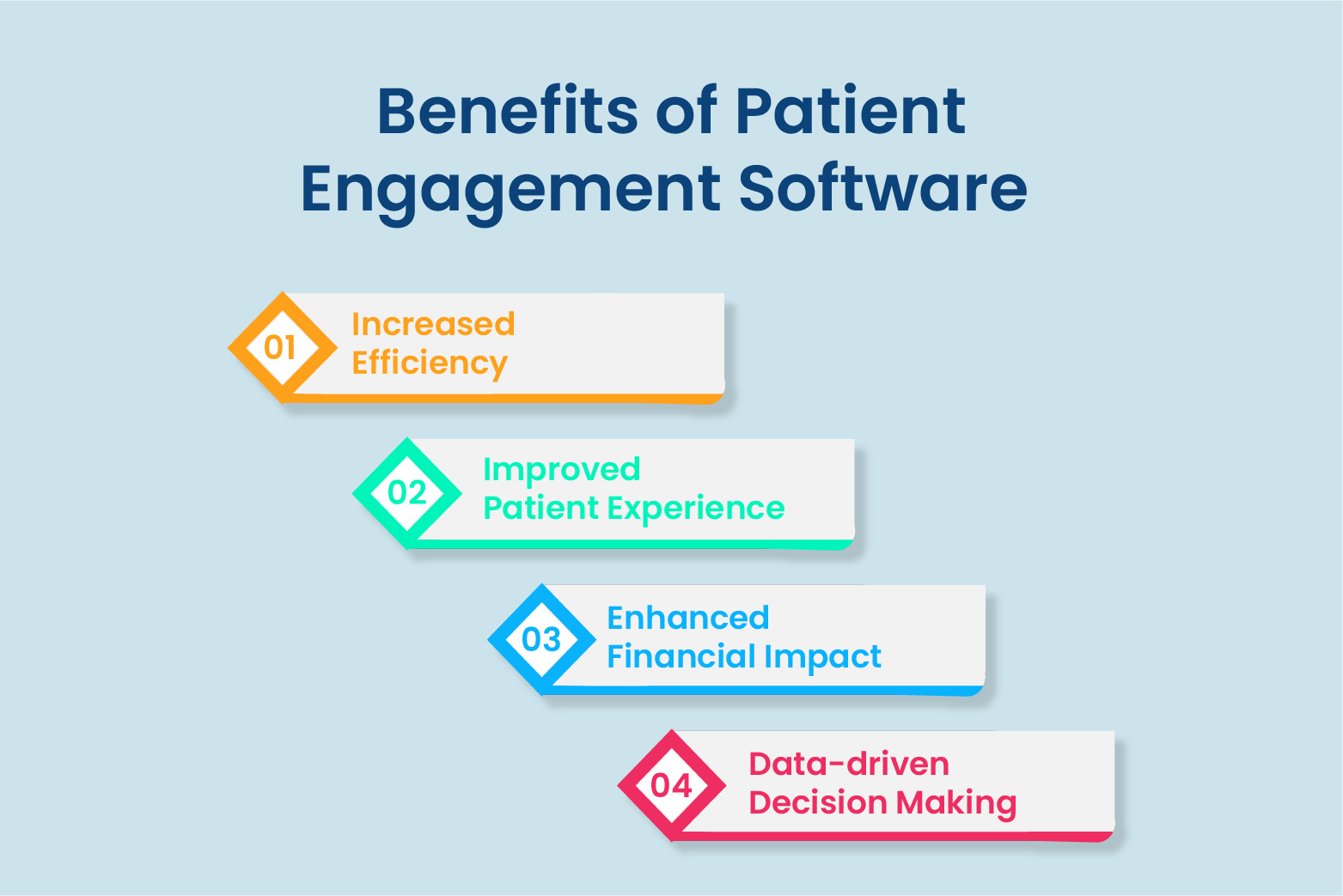 Benefits of Patient Engagement Software

01 Increased Efficiency

02 Improved Patient Experience

03 Enhanced Financial Impact

04 Data-driven Decision Making